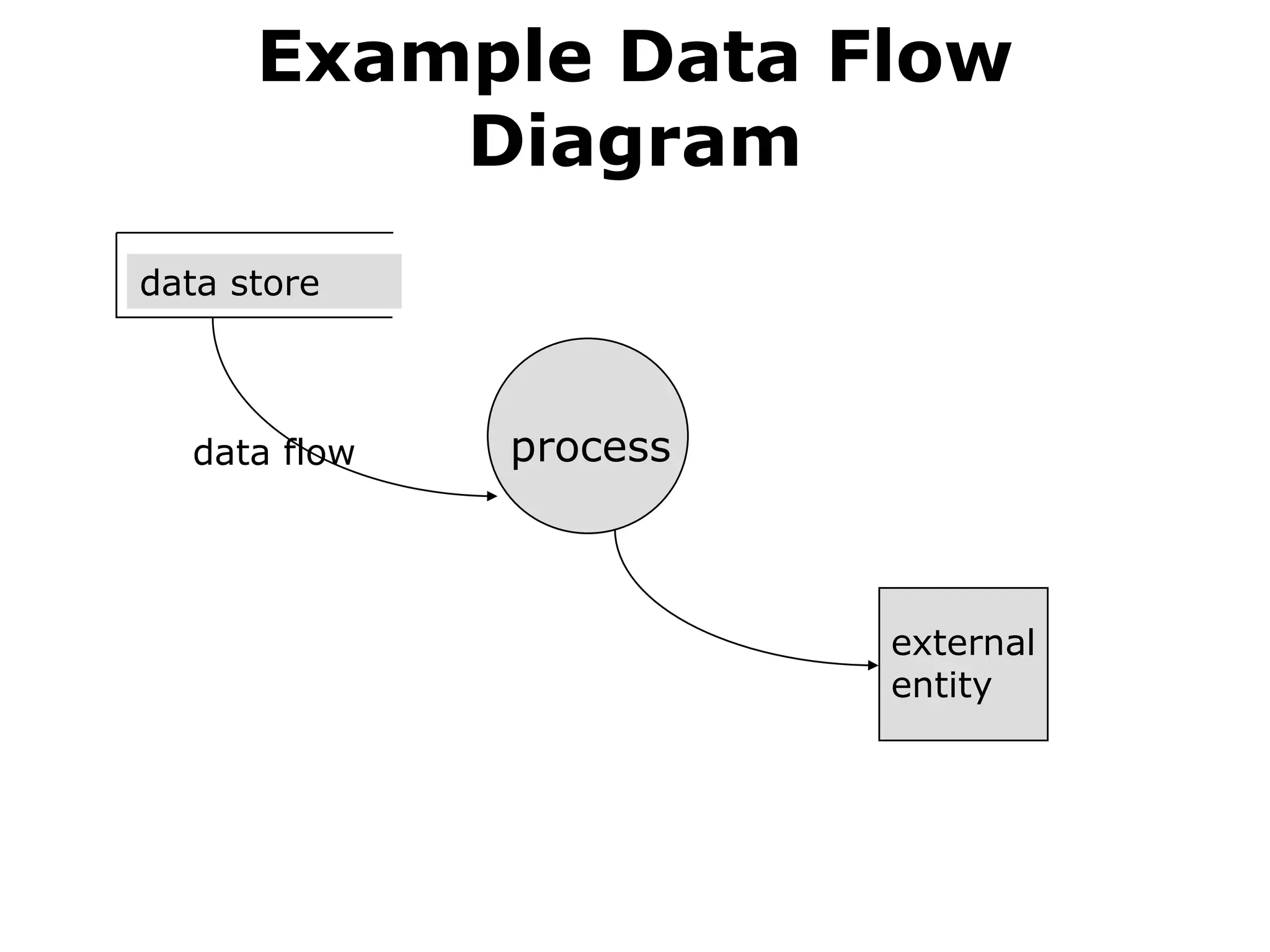 Example Data Flow Diagram

data store

data flow

process

external entity